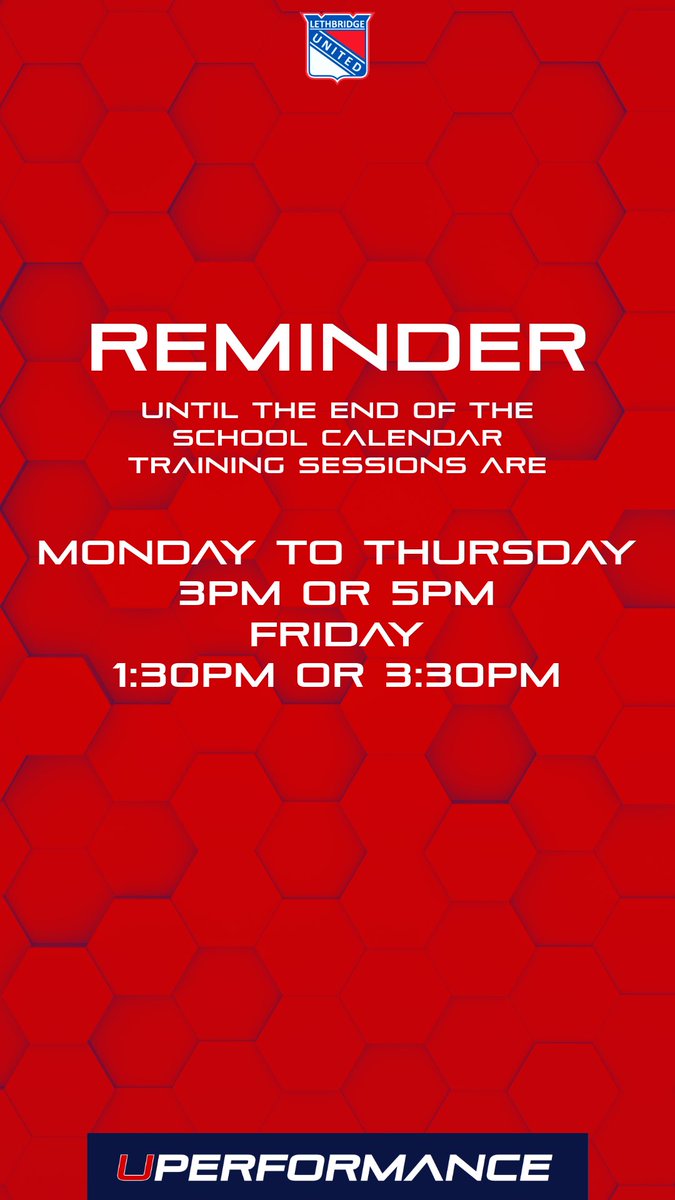 LETHBRIDGE
UNITED

REMINDER

UNTIL THE END OF THE SCHOOL CALENDAR TRAINING SESSIONS ARE

MONDAY TO THURSDAY
3PM OR 5PM
FRIDAY
1:30PM OR 3:30PM

UPERFORMANCE